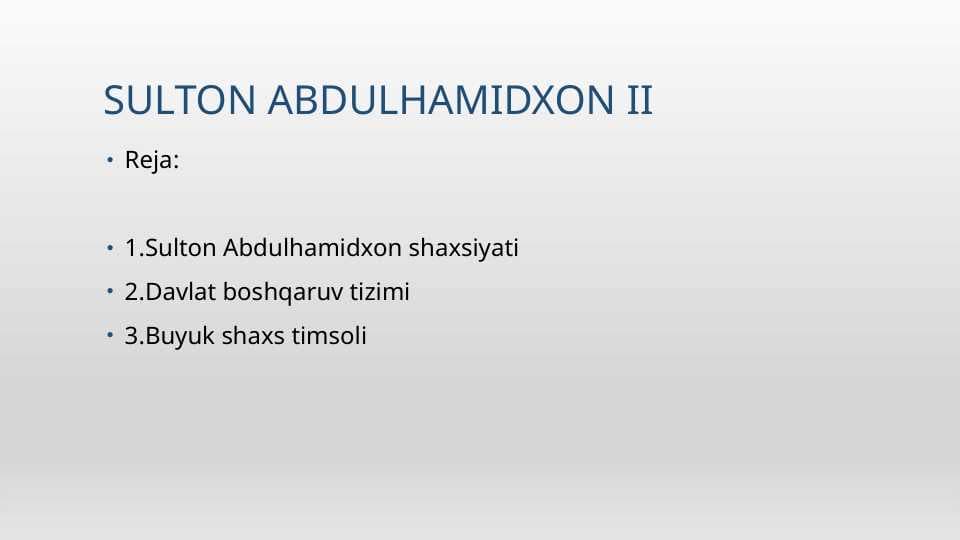 SULTON ABDULHAMIDXON II

• Reja:

• 1.Sulton Abdulhamidxon shaxsiyati
• 2.Davlat boshqaruv tizimi
• 3.Buyuk shaxs timsoli